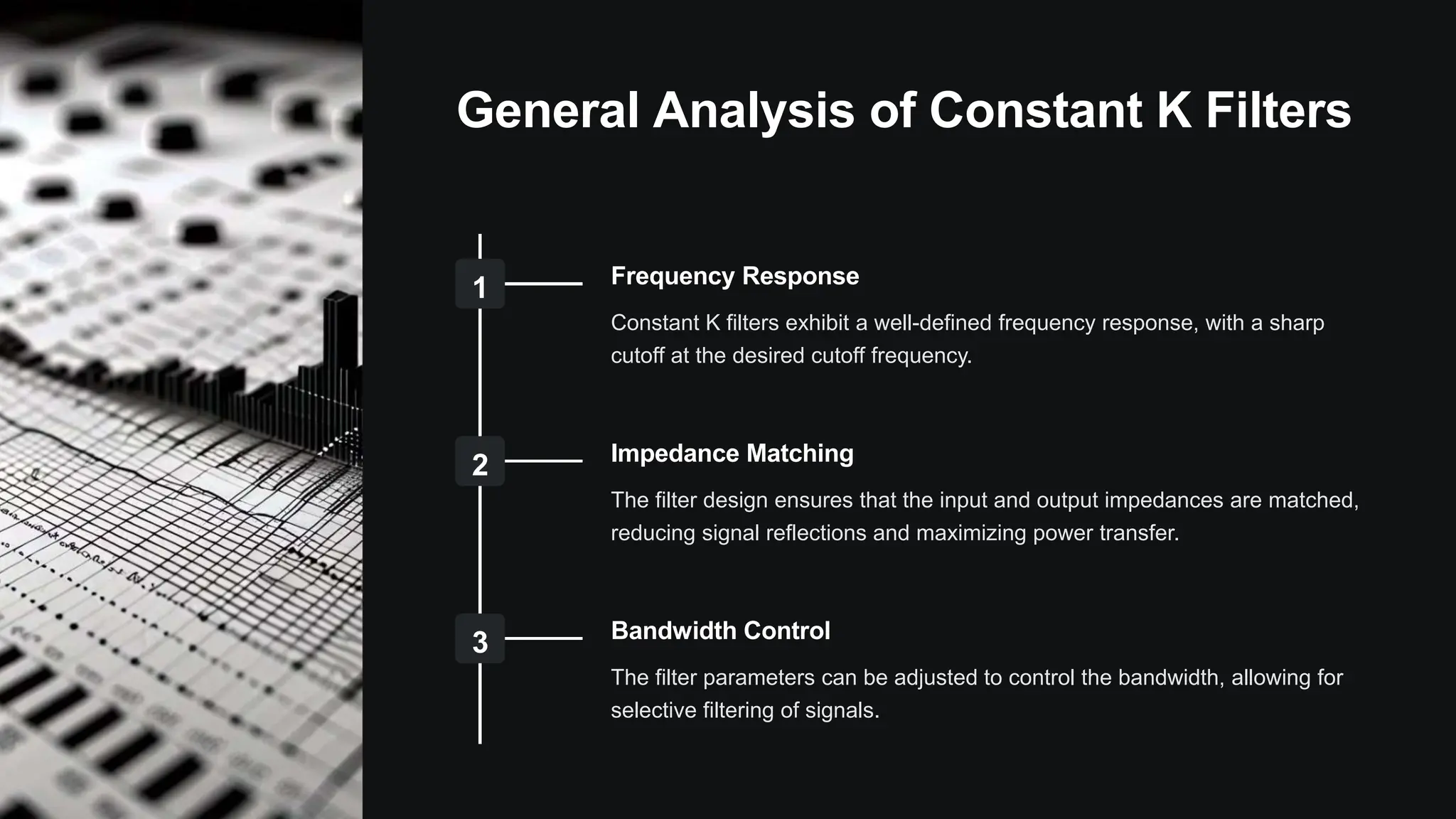 General Analysis of Constant K Filters

1

Frequency Response

Constant K filters exhibit a well-defined frequency response, with a sharp cutoff at the desired cutoff frequency.

2

Impedance Matching

The filter design ensures that the input and output impedances are matched, reducing signal reflections and maximizing power transfer.

3

Bandwidth Control

The filter parameters can be adjusted to control the bandwidth, allowing for selective filtering of signals.